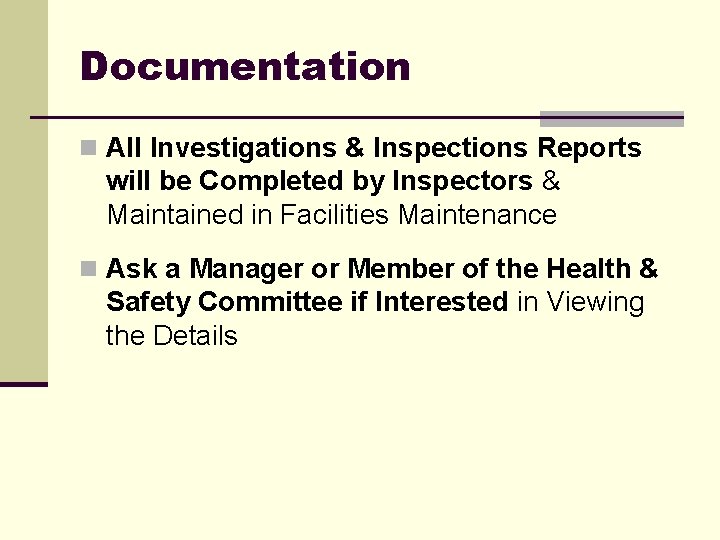 Documentation

All Investigations & Inspections Reports will be Completed by Inspectors & Maintained in Facilities Maintenance

Ask a Manager or Member of the Health & Safety Committee if Interested in Viewing the Details